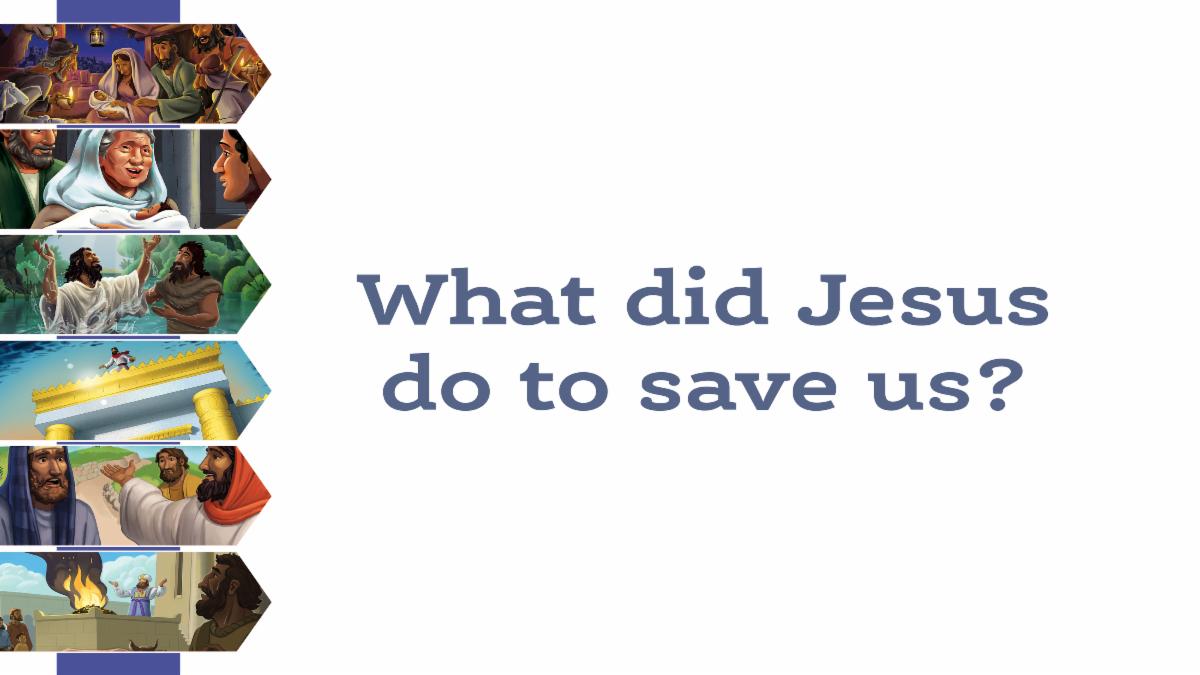 What did Jesus do to save us?